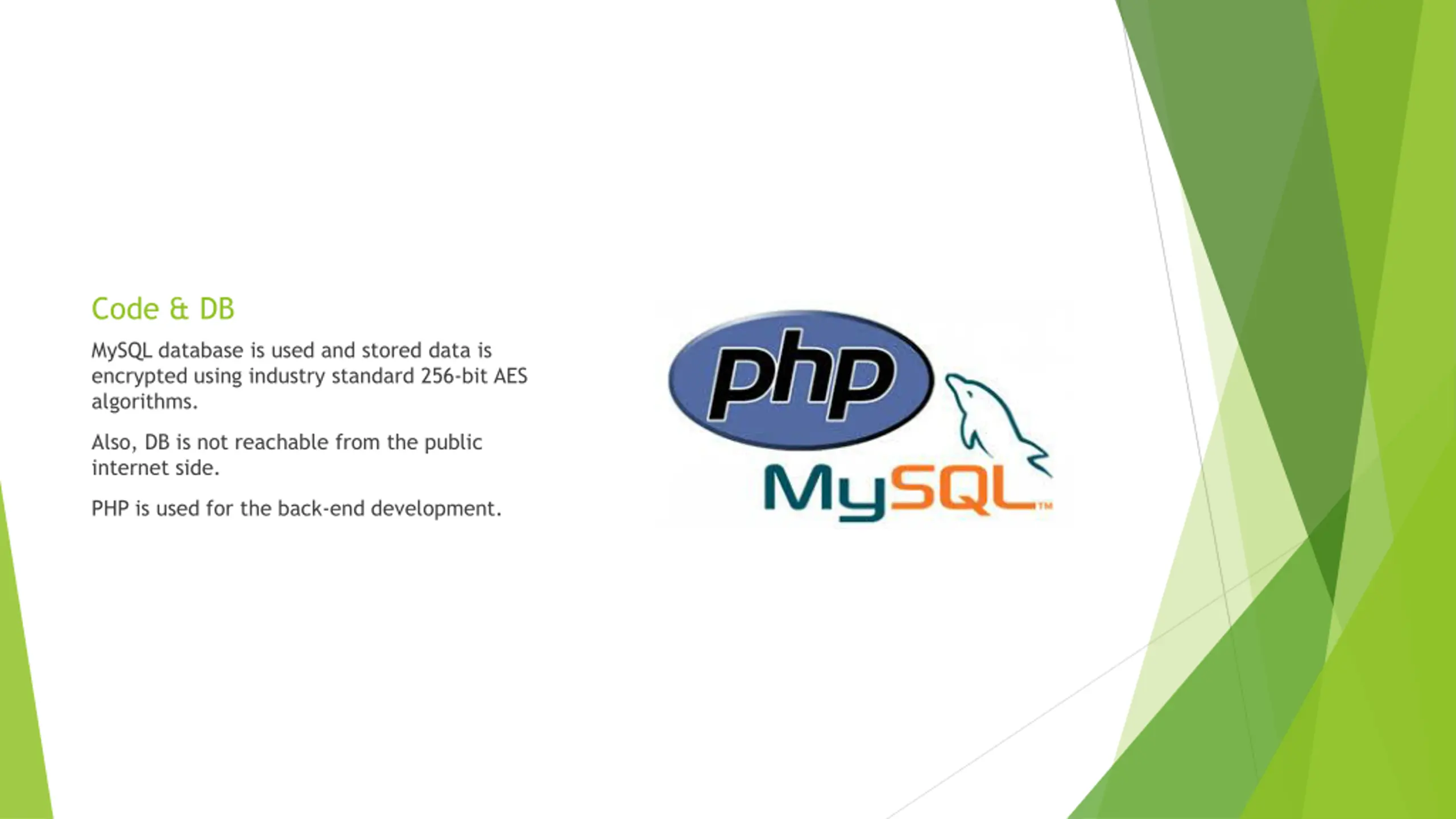 Code & DB

MySQL database is used and stored data is encrypted using industry standard 256-bit AES algorithms.

Also, DB is not reachable from the public internet side.

PHP is used for the back-end development.

php

MySQL™